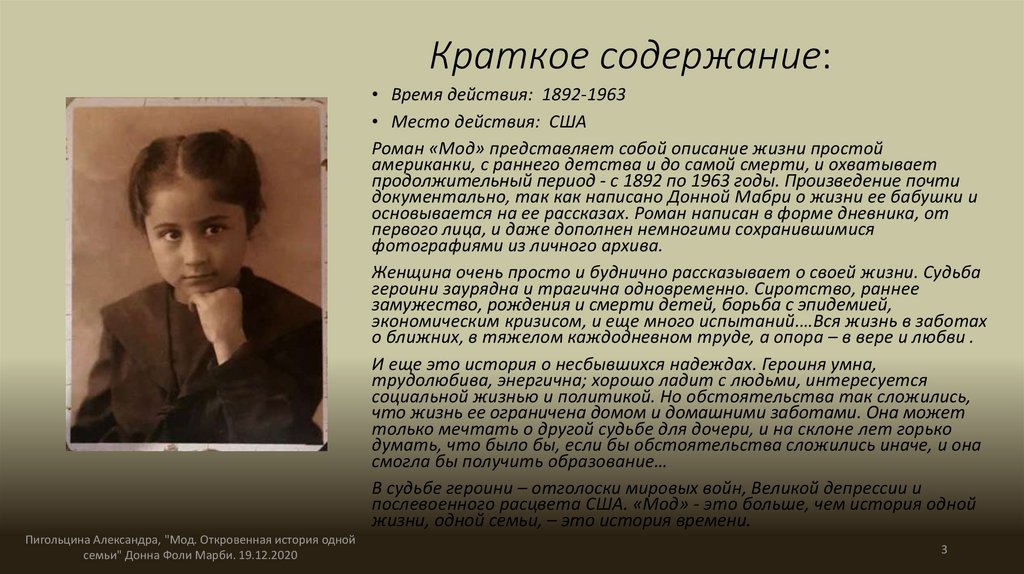 Краткое содержание:

• Время действия: 1892-1963

• Место действия: США

Роман «Мод» представляет собой описание жизни простой американки, с раннего детства и до самой смерти, и охватывает продолжительный период - с 1892 по 1963 годы. Произведение почти документально, так как написано Донной Мабри о жизни ее бабушки и основывается на ее рассказах. Роман написан в форме дневника, от первого лица, и даже дополнен немногими сохранившимися фотографиями из личного архива.

Женщина очень просто и буднично рассказывает о своей жизни. Судьба героини заурядна и трагична одновременно. Сиротство, раннее замужество, рождения и смерти детей, борьба с эпидемией, экономическим кризисом, и еще много испытаний….Вся жизнь в заботах о ближних, в тяжелом каждодневном труде, а опора – в вере и любви .

И еще это история о несбывшихся надеждах. Героиня умна, трудолюбива, энергична; хорошо ладит с людьми, интересуется социальной жизнью и политикой. Но обстоятельства так сложились, что жизнь ее ограничена домом и домашними заботами. Она может только мечтать о другой судьбе для дочери, и на склоне лет горько думать, что было бы, если бы обстоятельства сложились иначе, и она смогла бы получить образование…

В судьбе героини – отголоски мировых войн, Великой депрессии и послевоенного расцвета США. «Мод» - это больше, чем история одной жизни, одной семьи, – это история времени.

Пигольцина Александра, "Мод. Откровенная история одной семьи" Донна Фоли Марби. 19.12.2020

3